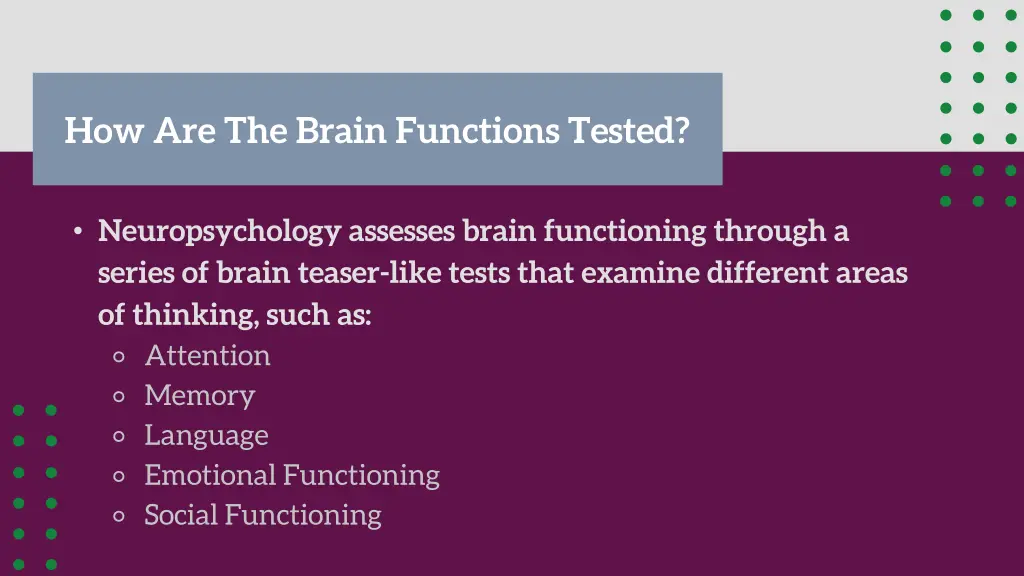 How Are The Brain Functions Tested?

• Neuropsychology assesses brain functioning through a series of brain teaser-like tests that examine different areas of thinking, such as:
  ○ Attention
  ○ Memory
  ○ Language
  ○ Emotional Functioning
  ○ Social Functioning